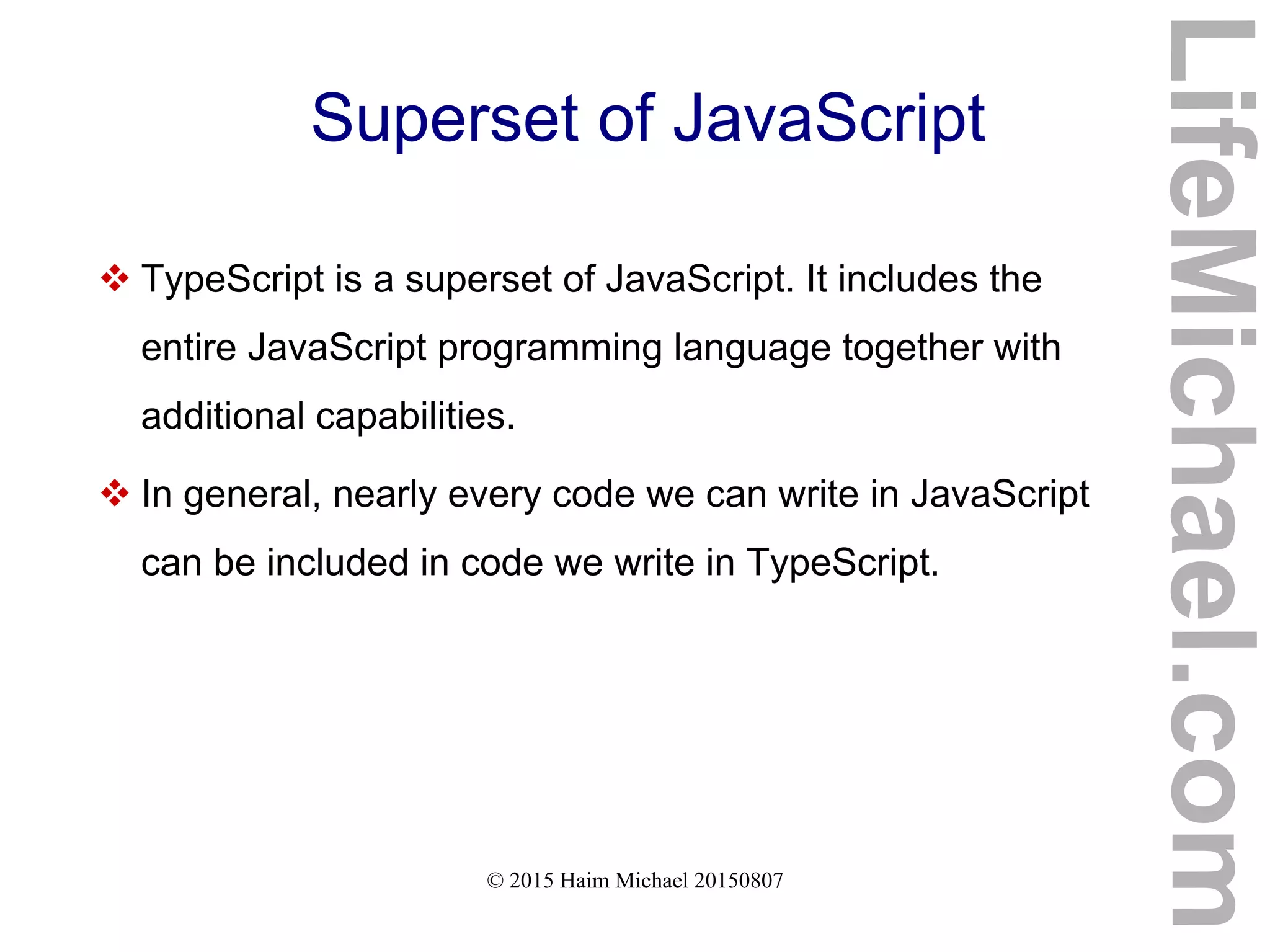 Superset of JavaScript

❖ TypeScript is a superset of JavaScript. It includes the entire JavaScript programming language together with additional capabilities.

❖ In general, nearly every code we can write in JavaScript can be included in code we write in TypeScript.

© 2015 Haim Michael 20150807

LifeMichael.com